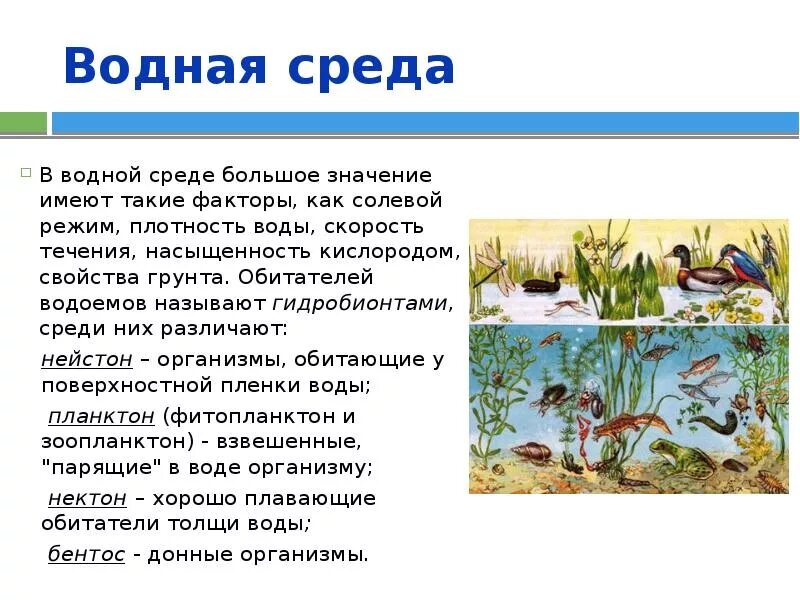 Водная среда

В водной среде большое значение имеют такие факторы, как солевой режим, плотность воды, скорость течения, насыщенность кислородом, свойства грунта. Обитателей водоемов называют гидробионтами, среди них различают:

нейстон – организмы, обитающие у поверхностной пленки воды;

планктон (фитопланктон и зоопланктон) - взвешенные, "парящие" в воде организму;

нектон – хорошо плавающие обитатели толщи воды;

бентос - донные организмы.